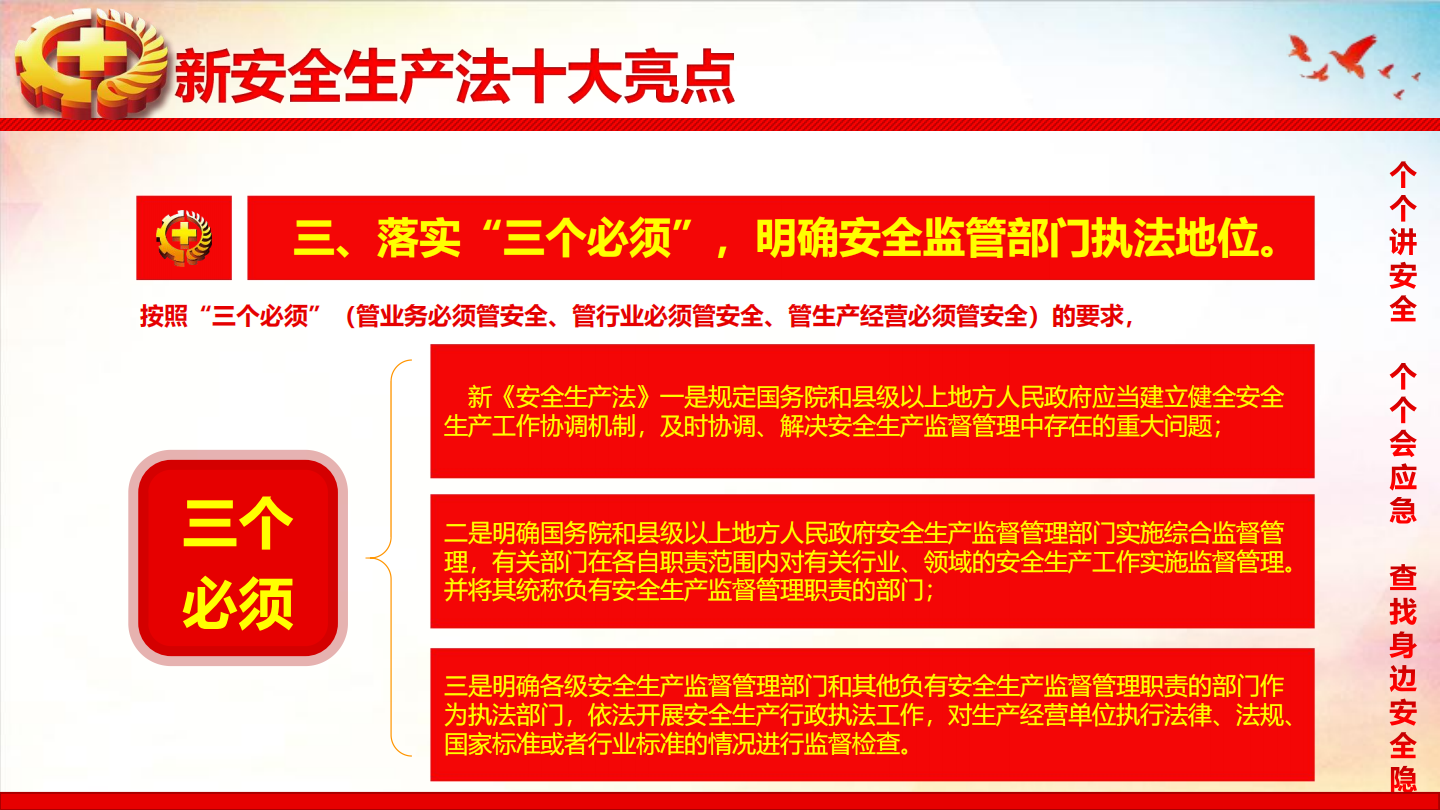 新安全生产法十大亮点

三、落实“三个必须”，明确安全监管部门执法地位。

按照“三个必须”（管业务必须管安全、管行业必须管安全、管生产经营必须管安全）的要求，

三个必须

新《安全生产法》一是规定国务院和县级以上地方人民政府应当建立健全安全生产工作协调机制，及时协调、解决安全生产监督管理中存在的重大问题；

二是明确国务院和县级以上地方人民政府安全生产监督管理部门实施综合监督管理，有关部门在各自职责范围内对有关行业、领域的安全生产工作实施监督管理。并将其统称负有安全生产监督管理职责的部门；

三是明确各级安全生产监督管理部门和其他负有安全生产监督管理职责的部门作为执法部门，依法开展安全生产行政执法工作，对生产经营单位执行法律、法规、国家标准或者行业标准的情况进行监督检查。

个个讲安全 个个会应急 查找身边安全隐